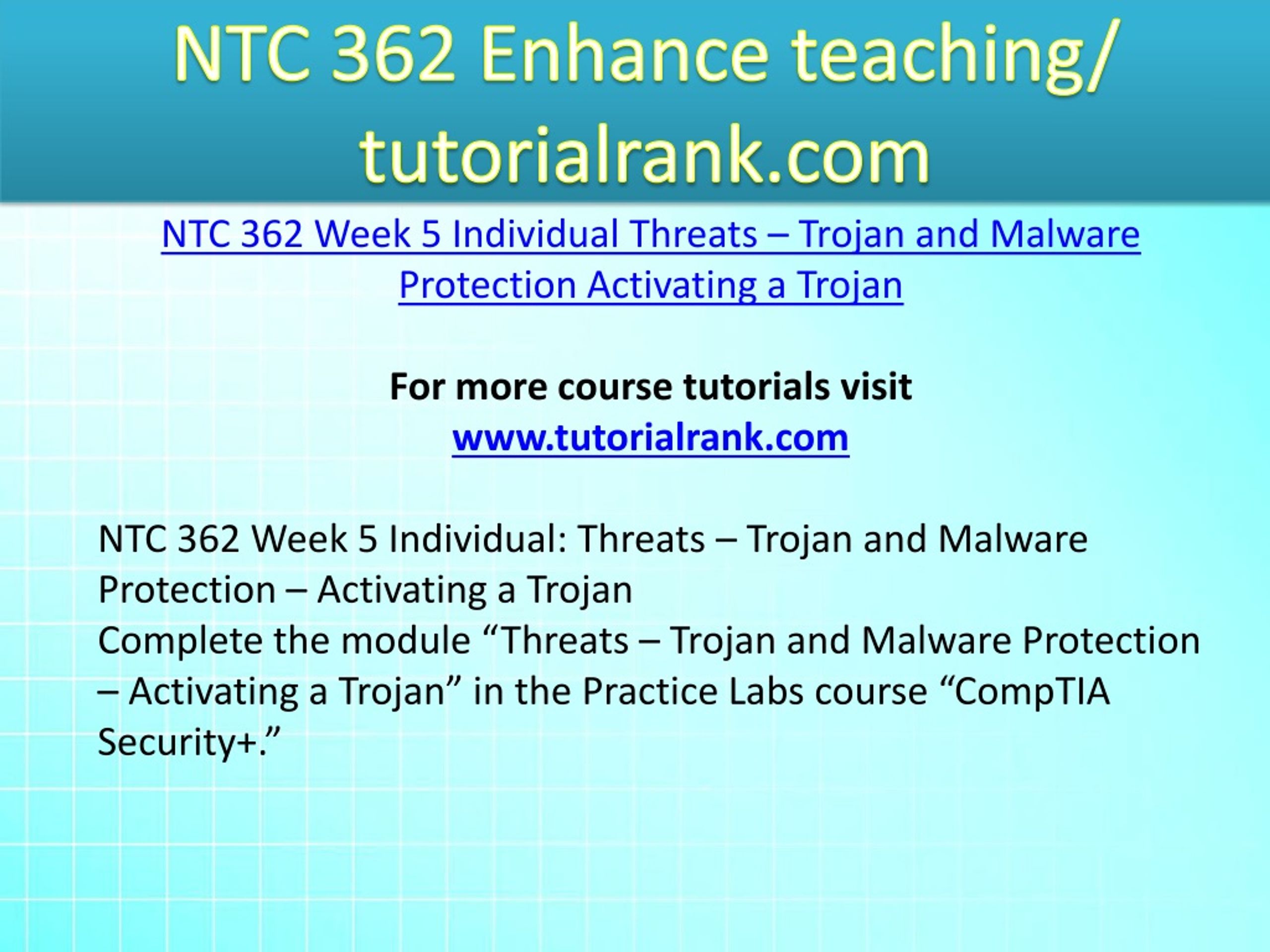 NTC 362 Enhance teaching/ tutorialrank.com

NTC 362 Week 5 Individual Threats – Trojan and Malware Protection Activating a Trojan

For more course tutorials visit
www.tutorialrank.com

NTC 362 Week 5 Individual: Threats – Trojan and Malware Protection – Activating a Trojan
Complete the module “Threats – Trojan and Malware Protection – Activating a Trojan” in the Practice Labs course “CompTIA Security+.”